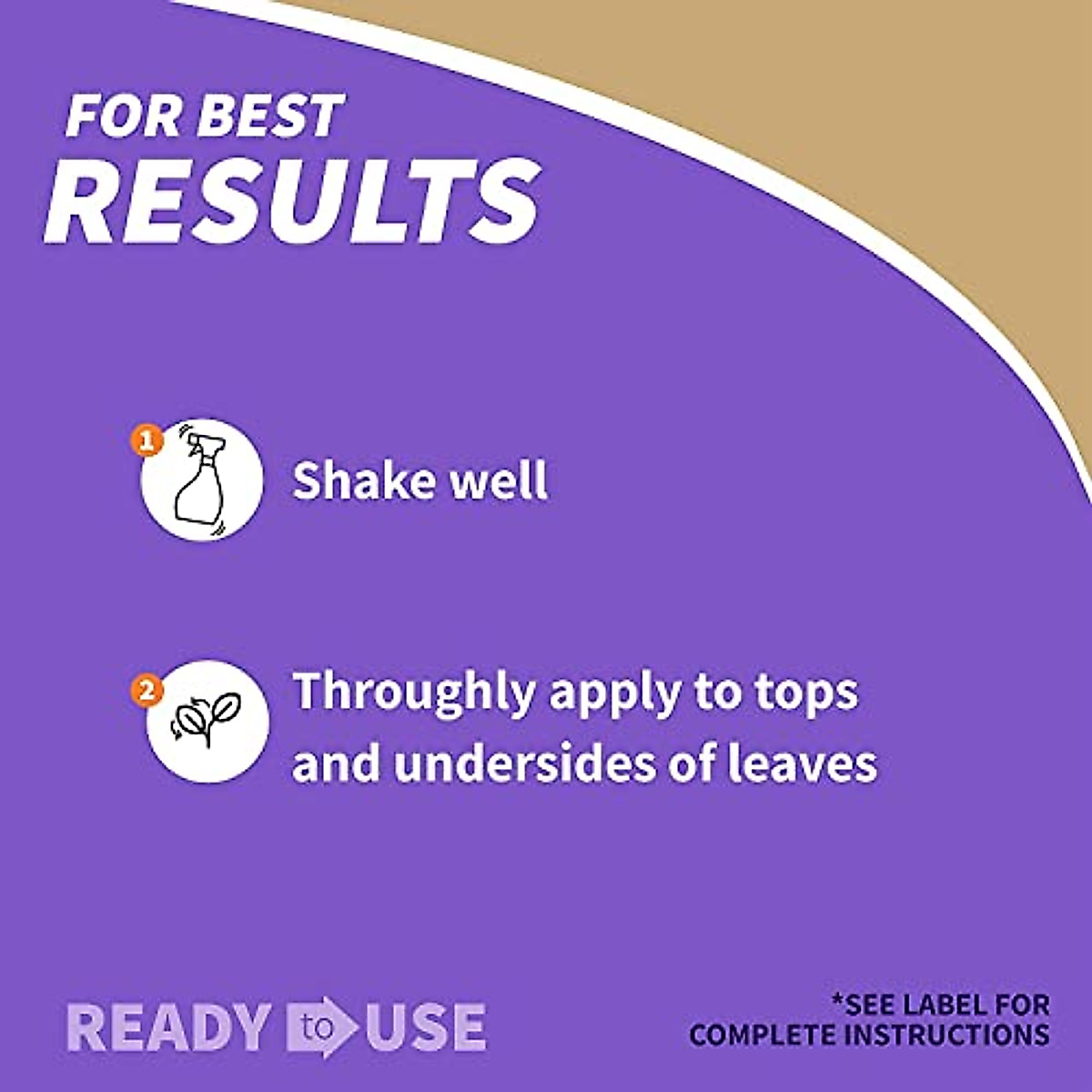 FOR BEST
RESULTS

1 Shake well

2 Throughly apply to tops and undersides of leaves

READY to USE

*SEE LABEL FOR COMPLETE INSTRUCTIONS